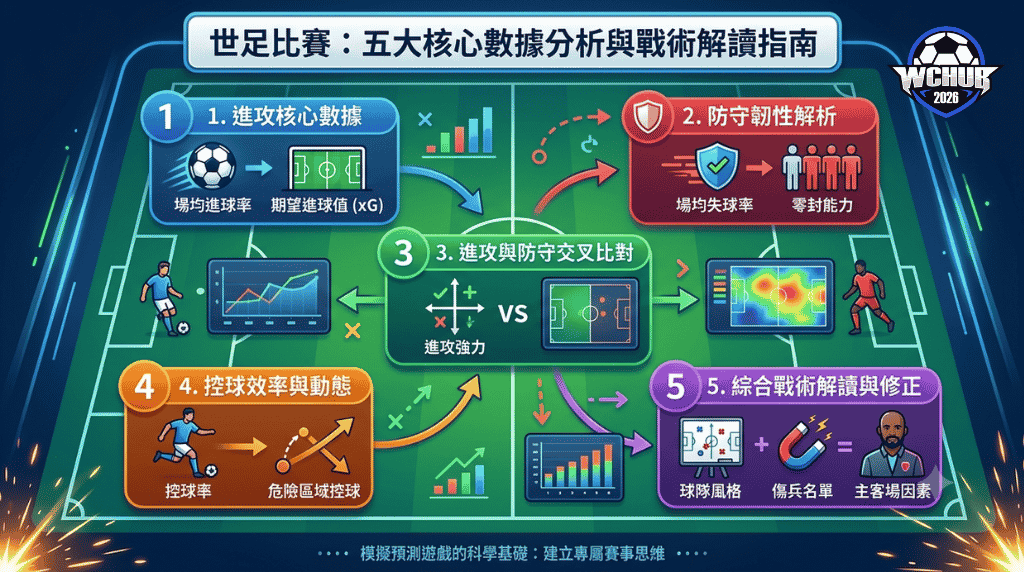 世足比賽：五大核心數據分析與戰術解讀指南

WCHUB
2026

1
1. 進攻核心數據
場均進球率
期望進球值 (xG)

2. 防守韌性解析
場均失球率
零封能力

3
3. 進攻與防守交叉比對
進攻強力
VS

4
4. 控球效率與動態
控球率
危險區域控球

5
5. 綜合戰術解讀與修正
球隊風格
傷兵名單
主客場因素

模擬預測遊戲的科學基礎：建立專屬賽事思維